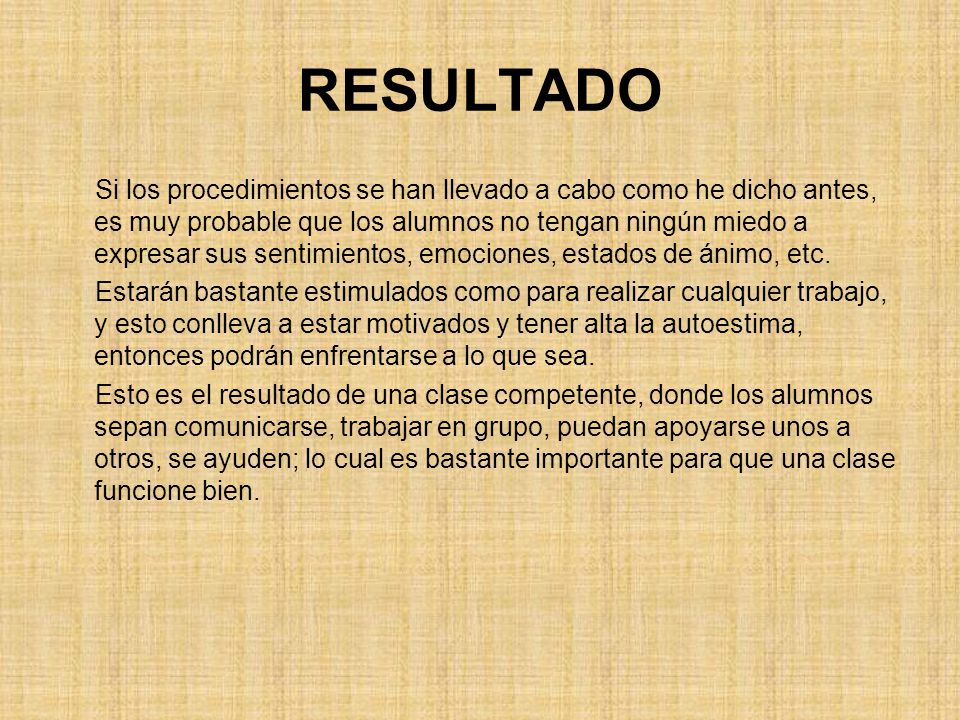 RESULTADO

Si los procedimientos se han llevado a cabo como he dicho antes, es muy probable que los alumnos no tengan ningún miedo a expresar sus sentimientos, emociones, estados de ánimo, etc.

Estarán bastante estimulados como para realizar cualquier trabajo, y esto conlleva a estar motivados y tener alta la autoestima, entonces podrán enfrentarse a lo que sea.

Esto es el resultado de una clase competente, donde los alumnos sepan comunicarse, trabajar en grupo, puedan apoyarse unos a otros, se ayuden; lo cual es bastante importante para que una clase funcione bien.